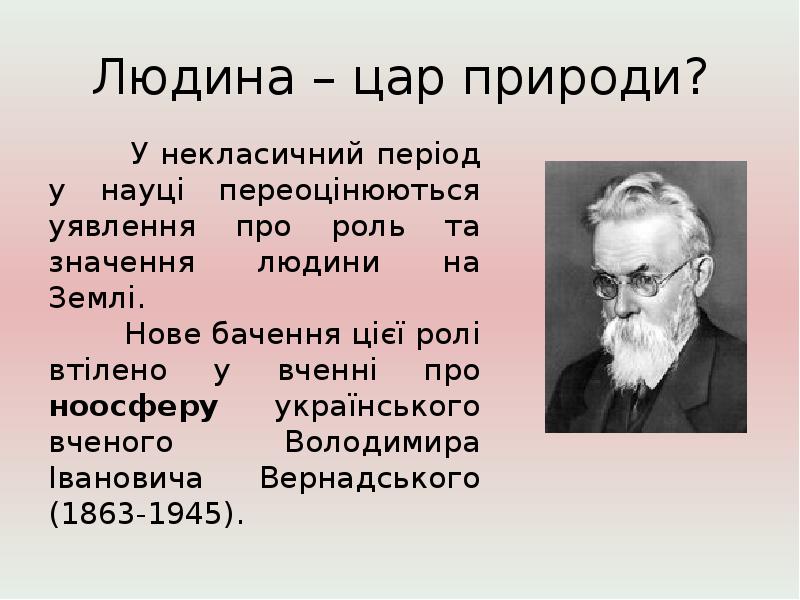 Людина – цар природи?

У некласичний період у науці переоцінюються уявлення про роль та значення людини на Землі.

Нове бачення цієї ролі втілено у вченні про ноосферу українського вченого Володимира Івановича Вернадського (1863-1945).